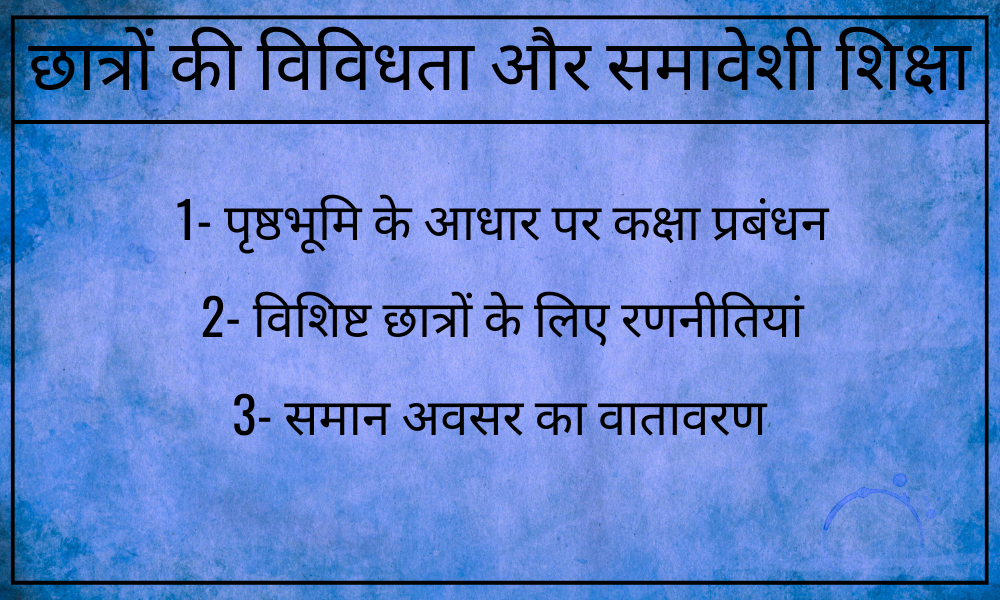 छात्रों की विविधता और समावेशी शिक्षा

1- पृष्ठभूमि के आधार पर कक्षा प्रबंधन

2- विशिष्ट छात्रों के लिए रणनीतियां

3- समान अवसर का वातावरण